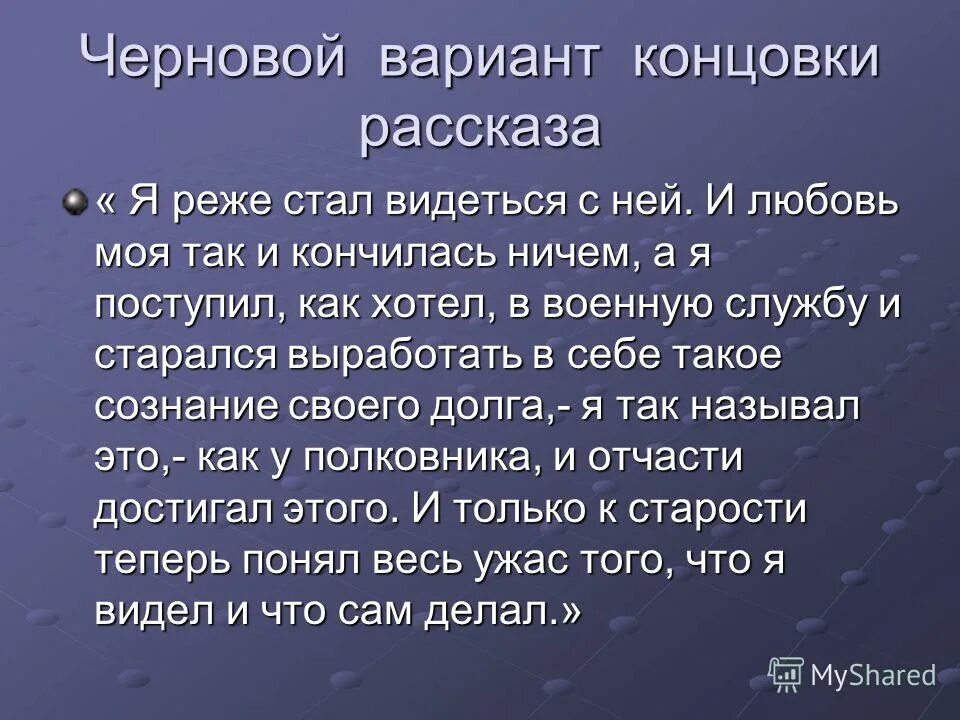 Черновой вариант концовки рассказа

« Я реже стал видеться с ней. И любовь моя так и кончилась ничем, а я поступил, как хотел, в военную службу и старался выработать в себе такое сознание своего долга,- я так называл это,- как у полковника, и отчасти достигал этого. И только к старости теперь понял весь ужас того, что я видел и что сам делал.»

MyShared